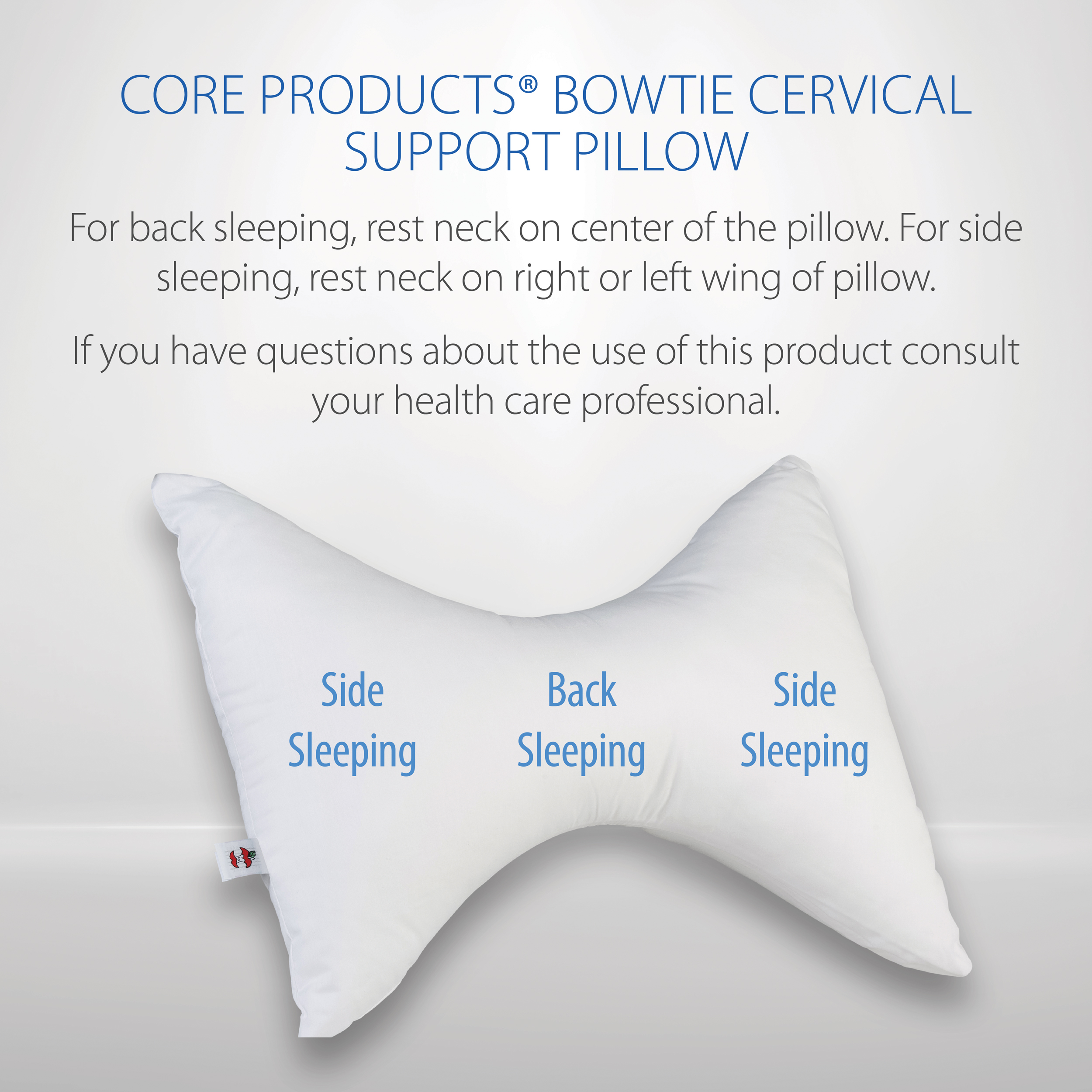 CORE PRODUCTS® BOWTIE CERVICAL SUPPORT PILLOW

For back sleeping, rest neck on center of the pillow. For side sleeping, rest neck on right or left wing of pillow.

If you have questions about the use of this product consult your health care professional.

Side Sleeping

Back Sleeping

Side Sleeping